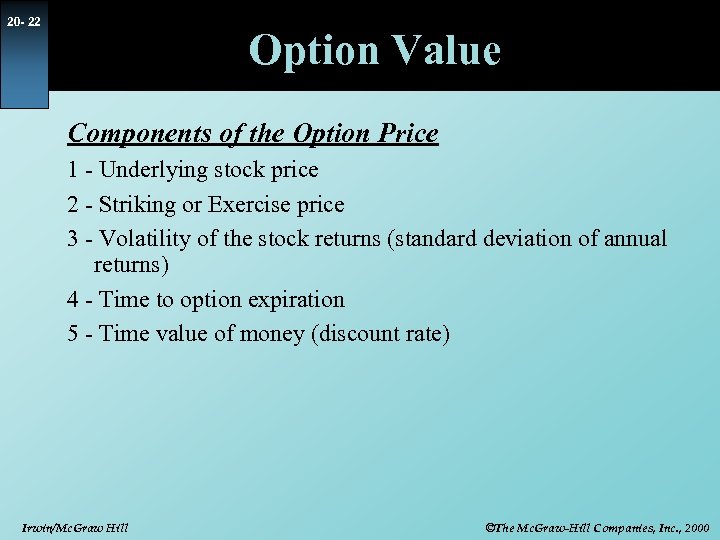 20- 22

Option Value

Components of the Option Price

1 - Underlying stock price

2 - Striking or Exercise price

3 - Volatility of the stock returns (standard deviation of annual returns)

4 - Time to option expiration

5 - Time value of money (discount rate)

Irwin/McGraw Hill

©The McGraw-Hill Companies, Inc., 2000